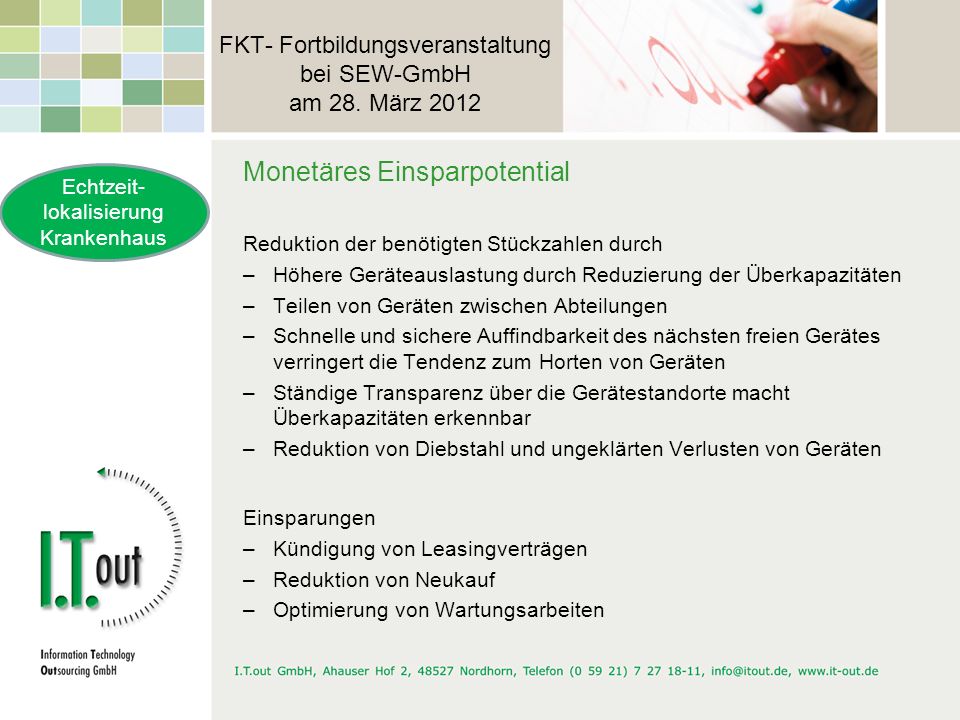 FKT- Fortbildungsveranstaltung
bei SEW-GmbH
am 28. März 2012

Echtzeit-lokalisierung Krankenhaus

Monetäres Einsparpotential

Reduktion der benötigten Stückzahlen durch
– Höhere Geräteauslastung durch Reduzierung der Überkapazitäten
– Teilen von Geräten zwischen Abteilungen
– Schnelle und sichere Auffindbarkeit des nächsten freien Gerätes verringert die Tendenz zum Horten von Geräten
– Ständige Transparenz über die Gerätestandorte macht Überkapazitäten erkennbar
– Reduktion von Diebstahl und ungeklärten Verlusten von Geräten

Einsparungen
– Kündigung von Leasingverträgen
– Reduktion von Neukauf
– Optimierung von Wartungsarbeiten

I.T.out

Information Technology
Outsourcing GmbH

I.T.out GmbH, Ahauser Hof 2, 48527 Nordhorn, Telefon (0 59 21) 7 27 18-11, info@itout.de, www.it-out.de